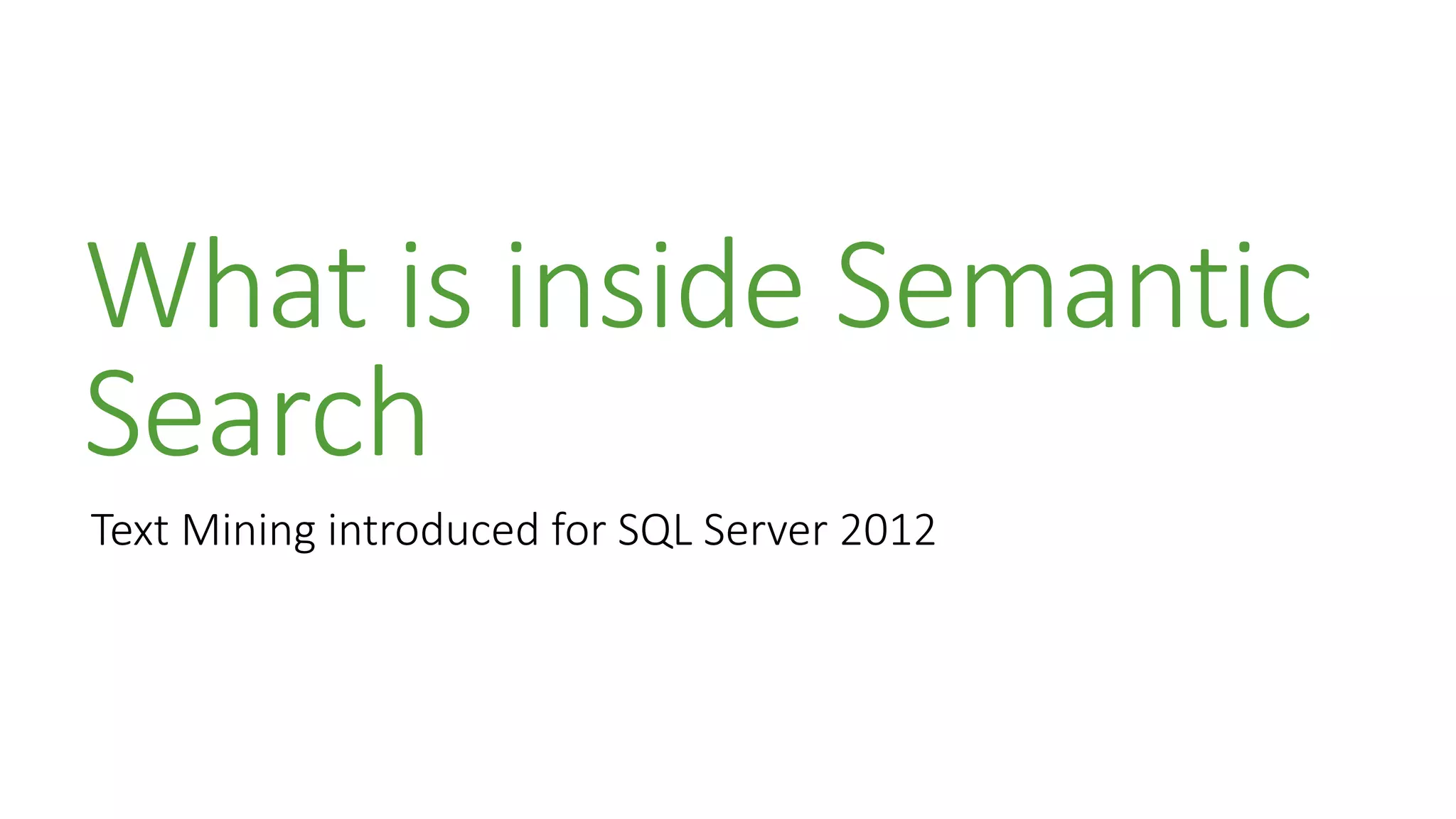 What is inside Semantic Search

Text Mining introduced for SQL Server 2012